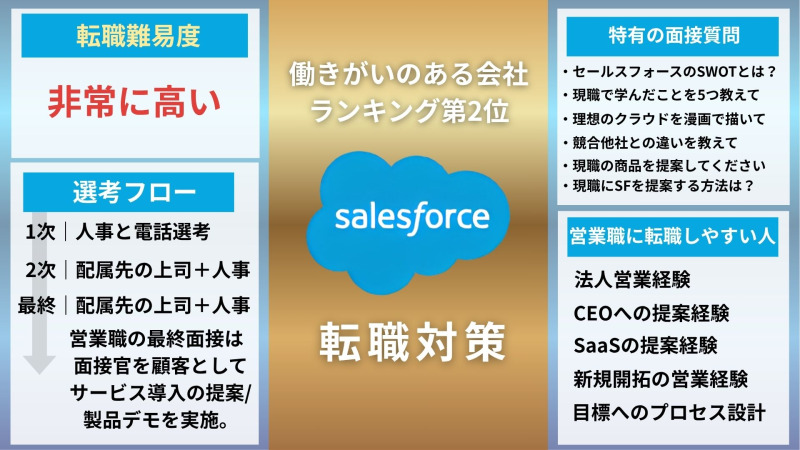 転職難易度

非常に高い

選考フロー

1次｜人事と電話選考

2次｜配属先の上司＋人事

最終｜配属先の上司＋人事

営業職の最終面接は面接官を顧客としてサービス導入の提案/製品デモを実施。

働きがいのある会社ランキング第2位

salesforce

転職対策

特有の面接質問

・セールスフォースのSWOTとは？
・現職で学んだことを5つ教えて
・理想のクラウドを漫画で描いて
・競合他社との違いを教えて
・現職の商品を提案してください
・現職にSFを提案する方法は？

営業職に転職しやすい人

法人営業経験
CEOへの提案経験
SaaSの提案経験
新規開拓の営業経験
目標へのプロセス設計